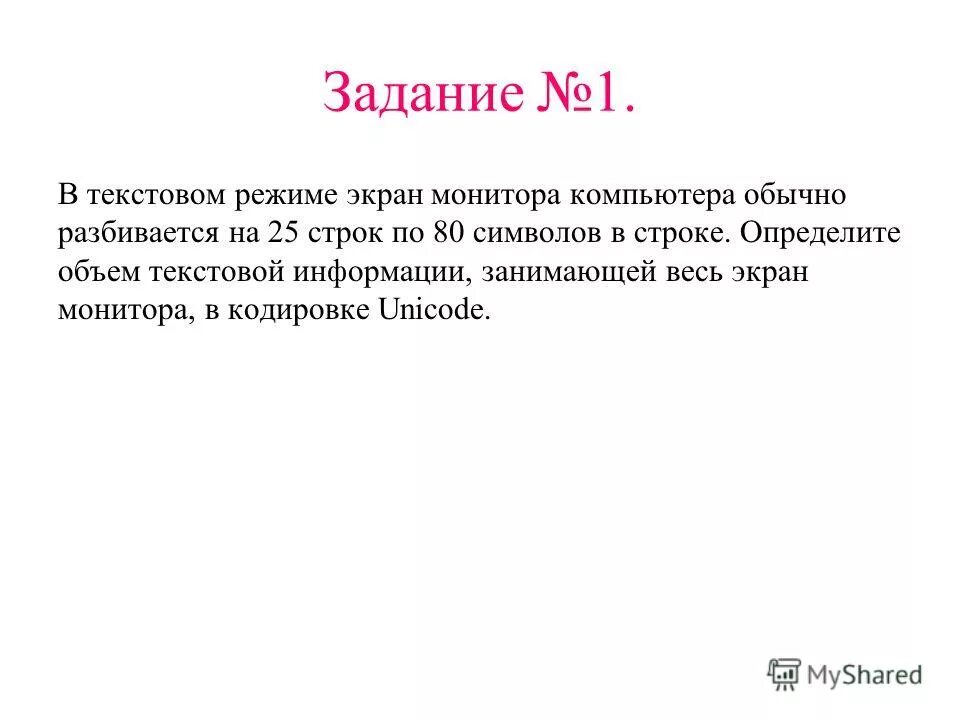 Задание №1.

В текстовом режиме экран монитора компьютера обычно разбивается на 25 строк по 80 символов в строке. Определите объем текстовой информации, занимающей весь экран монитора, в кодировке Unicode.

MyShared